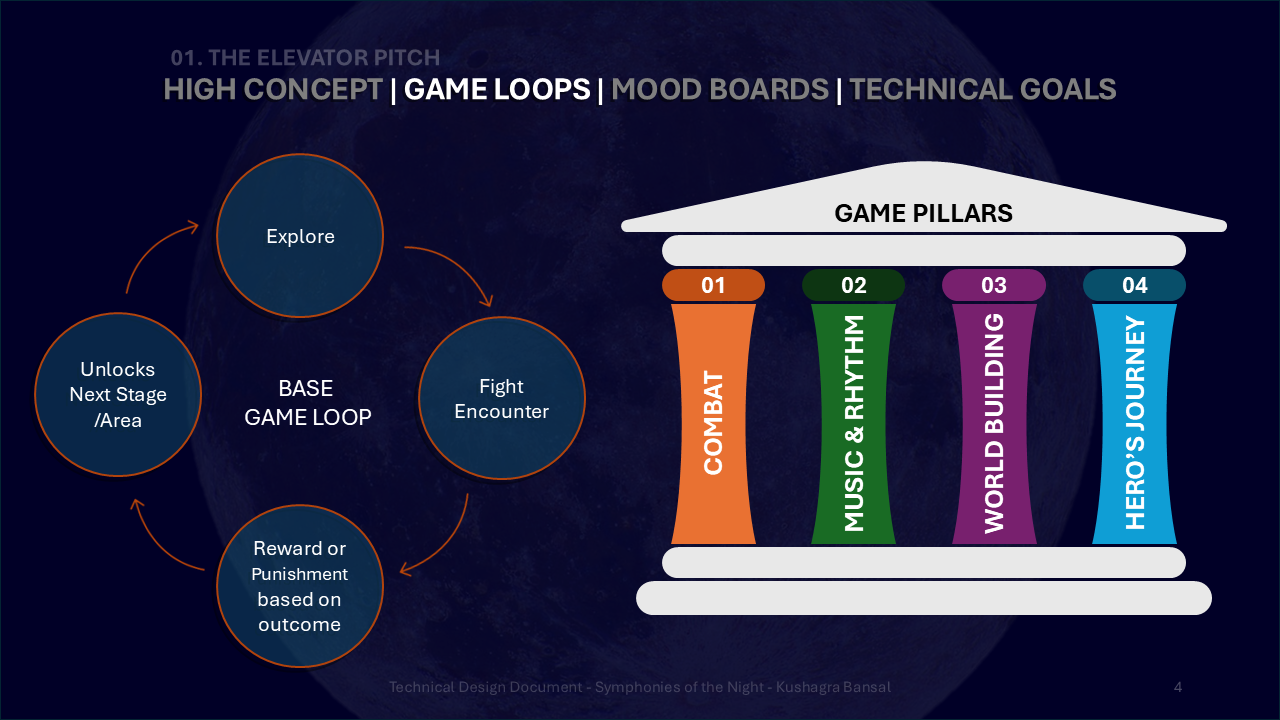 01. THE ELEVATOR PITCH
HIGH CONCEPT | GAME LOOPS | MOOD BOARDS | TECHNICAL GOALS

Explore

Fight Encounter

Reward or Punishment based on outcome

Unlocks Next Stage /Area

BASE GAME LOOP

GAME PILLARS

01
COMBAT

02
MUSIC & RHYTHM

03
WORLD BUILDING

04
HERO'S JOURNEY

Technical Design Document - Symphonies of the Night - Kushagra Bansal

4